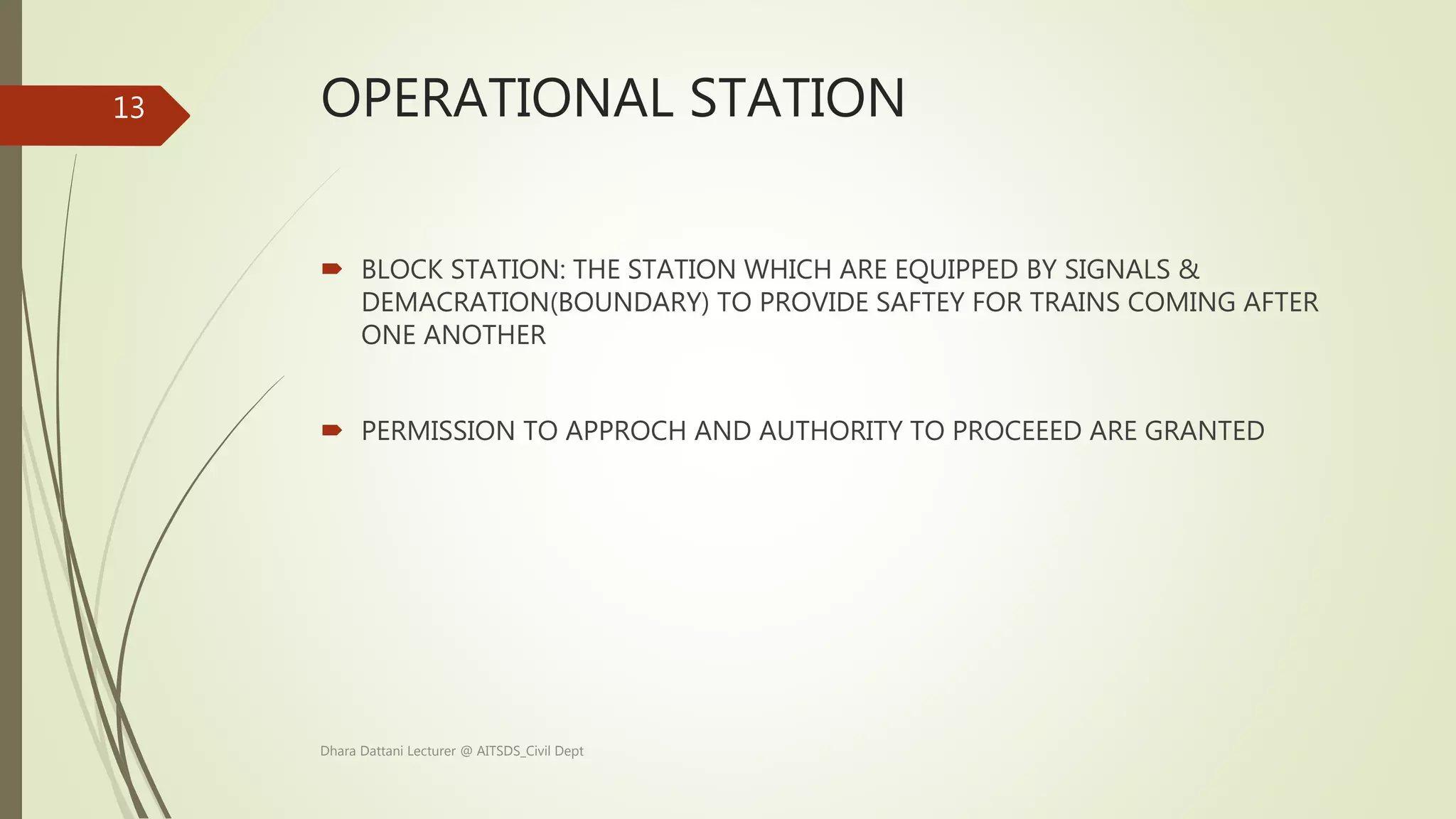 13

OPERATIONAL STATION

BLOCK STATION: THE STATION WHICH ARE EQUIPPED BY SIGNALS & DEMACRATION(BOUNDARY) TO PROVIDE SAFTEY FOR TRAINS COMING AFTER ONE ANOTHER

PERMISSION TO APPROCH AND AUTHORITY TO PROCEEED ARE GRANTED

Dhara Dattani Lecturer @ AITSDS_Civil Dept